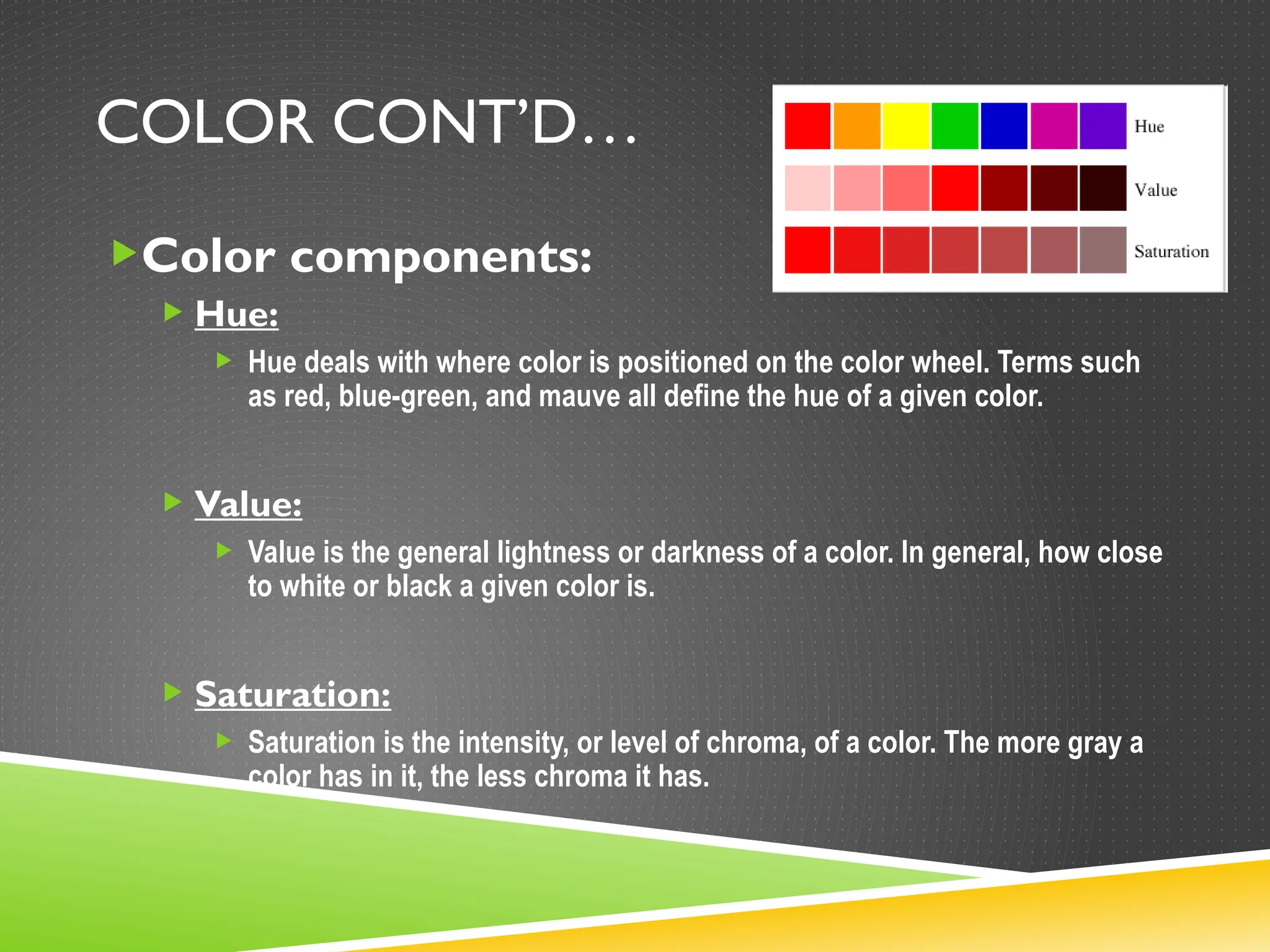 COLOR CONT'D…

Hue

Value

Saturation

Color components:

Hue:

Hue deals with where color is positioned on the color wheel. Terms such as red, blue-green, and mauve all define the hue of a given color.

Value:

Value is the general lightness or darkness of a color. In general, how close to white or black a given color is.

Saturation:

Saturation is the intensity, or level of chroma, of a color. The more gray a color has in it, the less chroma it has.